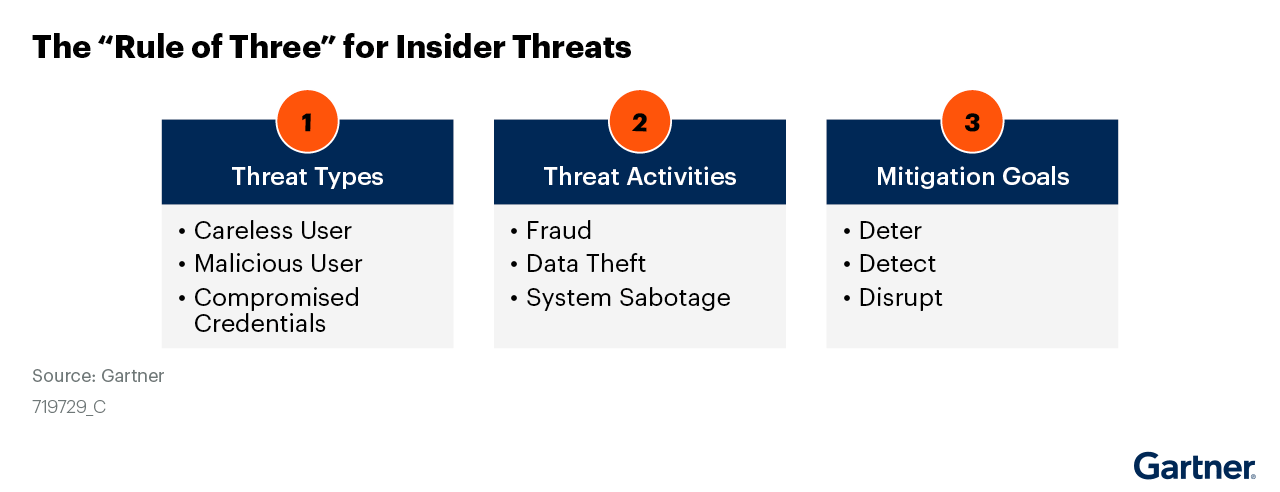 The “Rule of Three” for Insider Threats

1
Threat Types
• Careless User
• Malicious User
• Compromised Credentials

2
Threat Activities
• Fraud
• Data Theft
• System Sabotage

3
Mitigation Goals
• Deter
• Detect
• Disrupt

Source: Gartner
719729_C

Gartner.